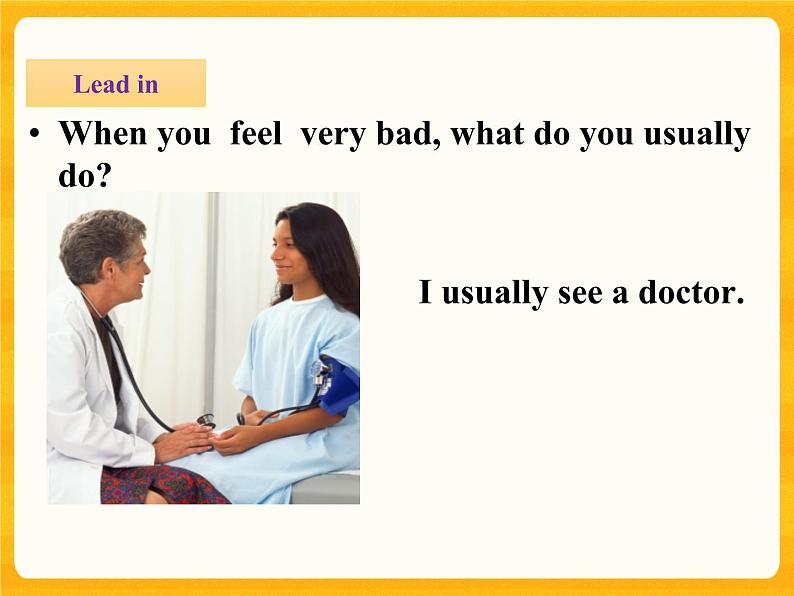 Lead in

• When you feel very bad, what do you usually do?

I usually see a doctor.